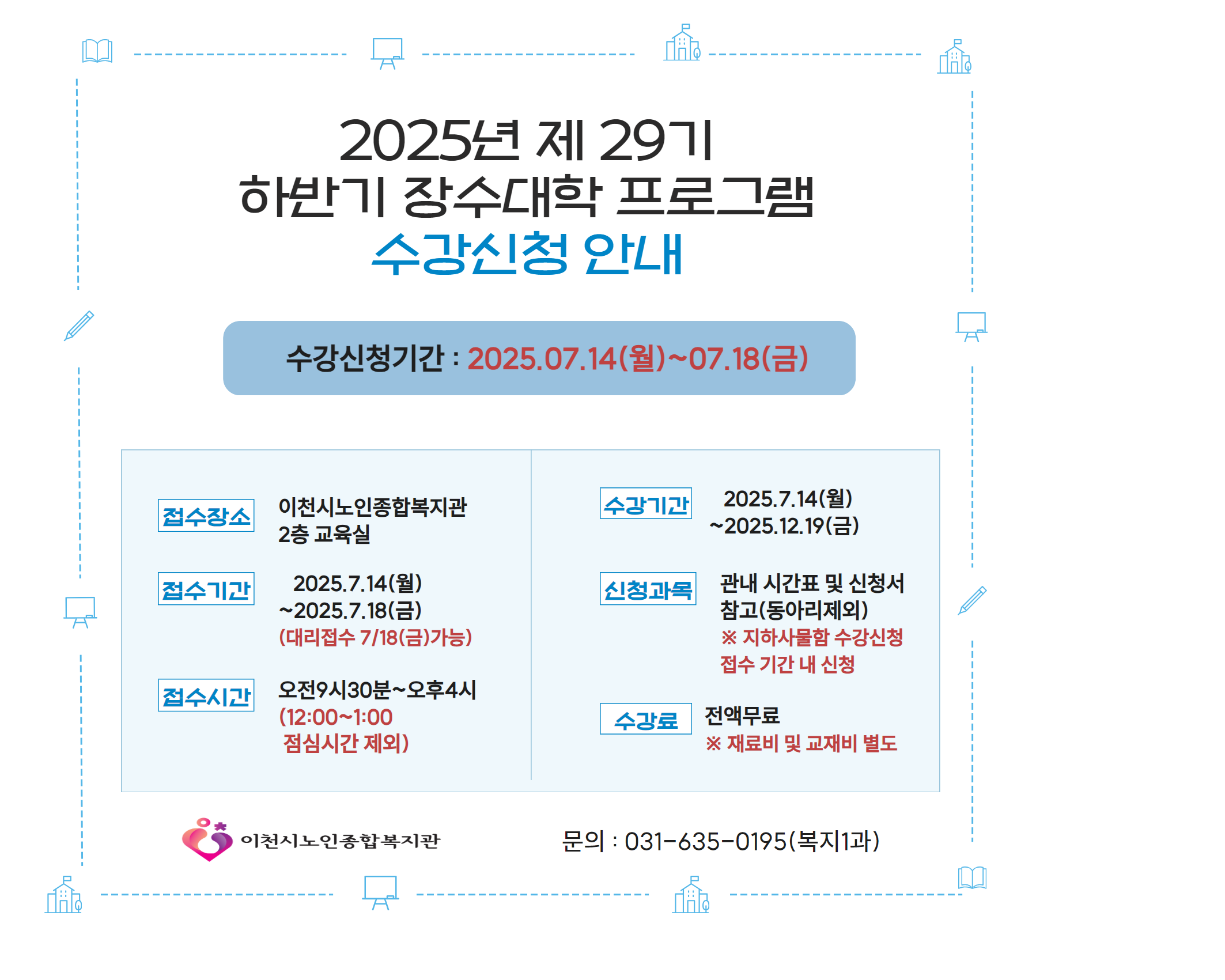 2025년 제 29기
하반기 장수대학 프로그램
수강신청 안내

수강신청기간 : 2025.07.14(월)~07.18(금)

접수장소 이천시노인종합복지관 2층 교육실

접수기간 2025.7.14(월) ~2025.7.18(금) (대리접수 7/18(금)가능)

접수시간 오전9시30분~오후4시 (12:00~1:00 점심시간 제외)

수강기간 2025.7.14(월) ~2025.12.19(금)

신청과목 관내 시간표 및 신청서 참고(동아리제외) ※ 지하사물함 수강신청 접수 기간 내 신청

수강료 전액무료 ※ 재료비 및 교재비 별도

이천시노인종합복지관

문의 : 031-635-0195(복지1과)